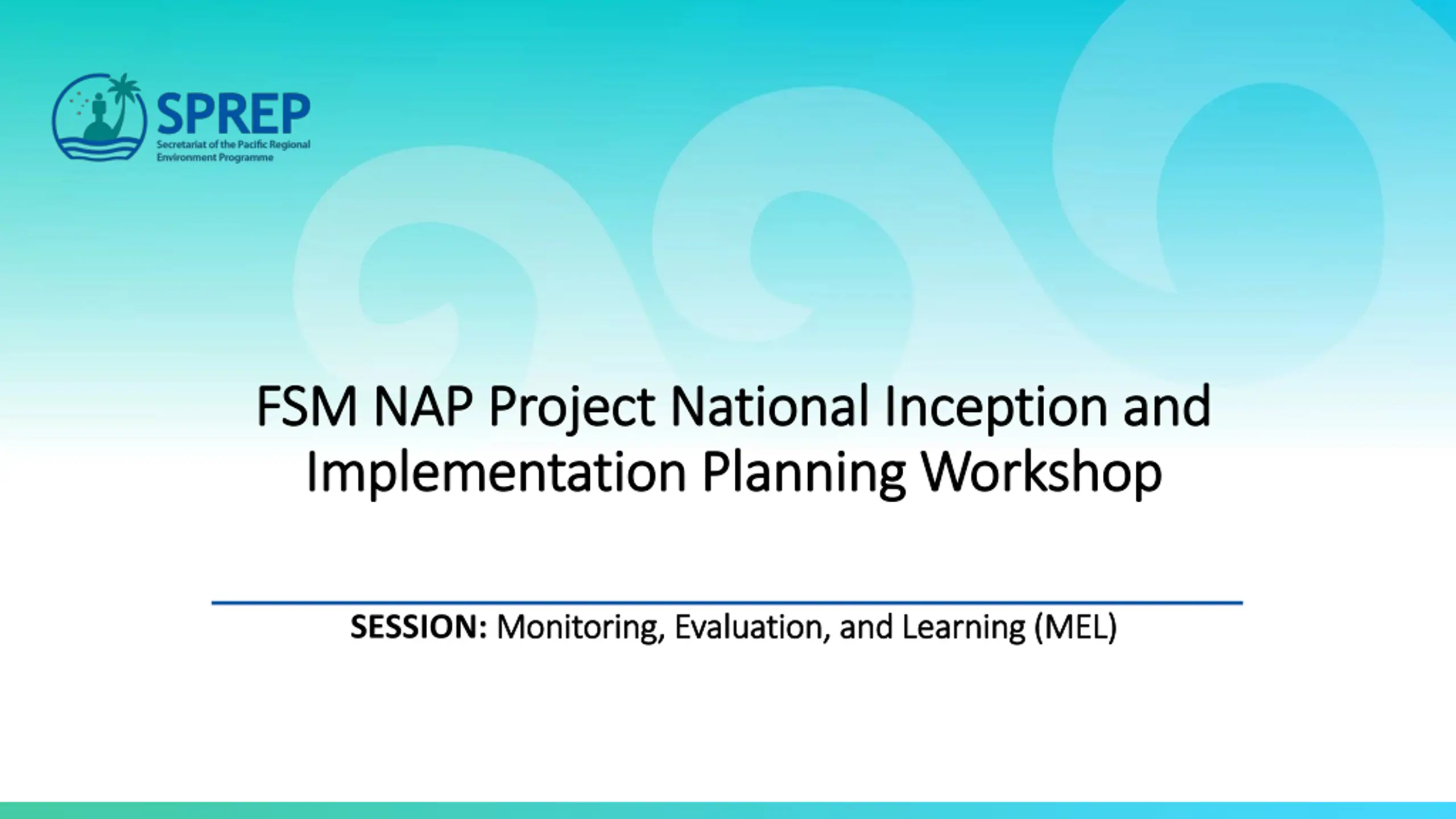 SPREP
Secretariat of the Pacific Regional Environment Programme

FSM NAP Project National Inception and Implementation Planning Workshop

SESSION: Monitoring, Evaluation, and Learning (MEL)